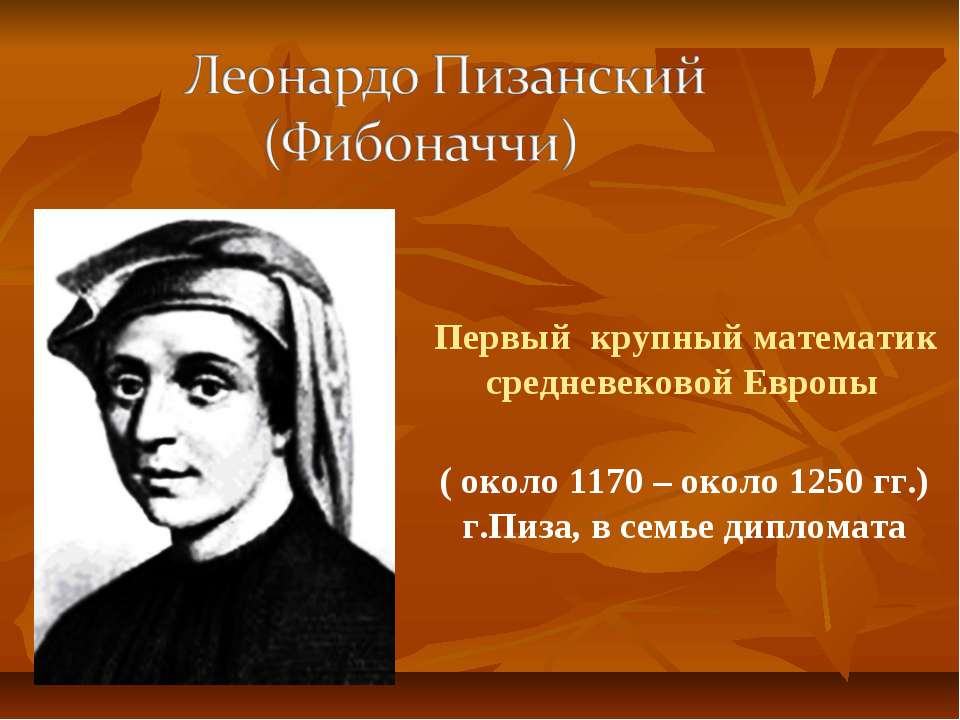 Леонардо Пизанский
(Фибоначчи)

Первый крупный математик средневековой Европы

( около 1170 – около 1250 гг.)
г.Пиза, в семье дипломата